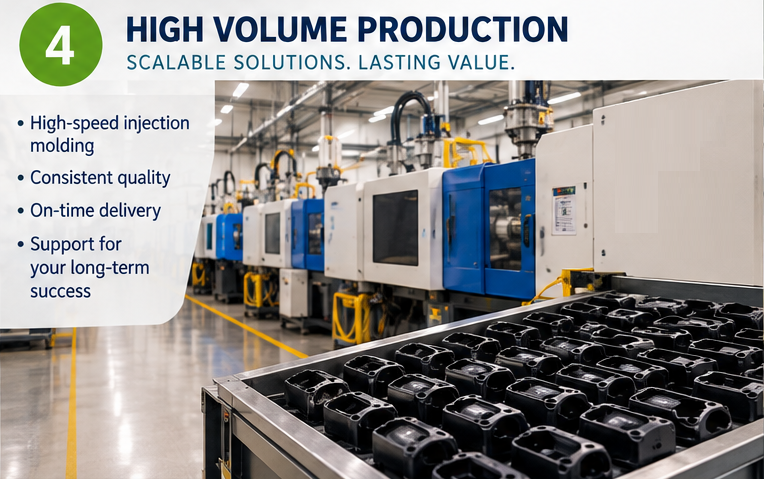 4

HIGH VOLUME PRODUCTION

SCALABLE SOLUTIONS. LASTING VALUE.

• High-speed injection molding
• Consistent quality
• On-time delivery
• Support for your long-term success